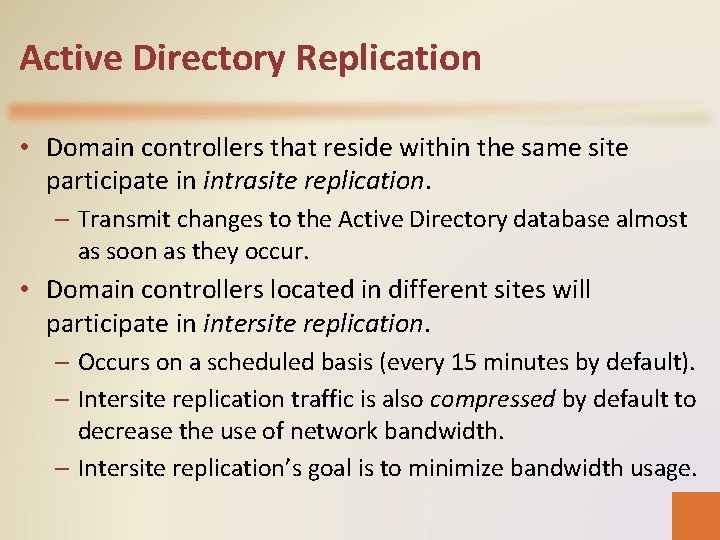 Active Directory Replication

• Domain controllers that reside within the same site participate in intrasite replication.

– Transmit changes to the Active Directory database almost as soon as they occur.

• Domain controllers located in different sites will participate in intersite replication.

– Occurs on a scheduled basis (every 15 minutes by default).

– Intersite replication traffic is also compressed by default to decrease the use of network bandwidth.

– Intersite replication's goal is to minimize bandwidth usage.